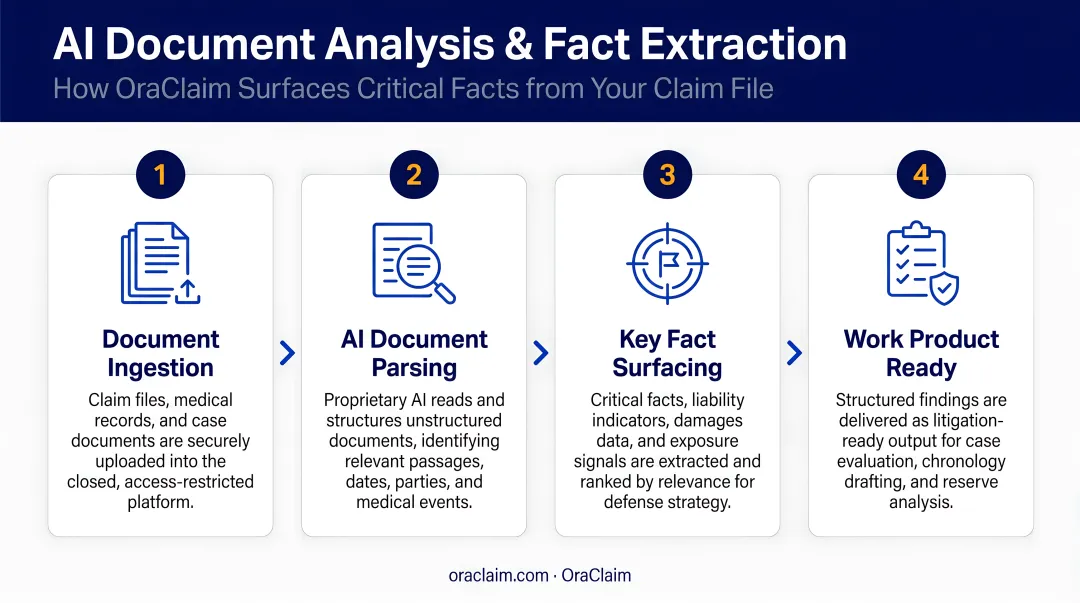 AI Document Analysis & Fact Extraction

How OraClaim Surfaces Critical Facts from Your Claim File

1

Document Ingestion

Claim files, medical records, and case documents are securely uploaded into the closed, access-restricted platform.

2

AI Document Parsing

Proprietary AI reads and structures unstructured documents, identifying relevant passages, dates, parties, and medical events.

3

Key Fact Surfacing

Critical facts, liability indicators, damages data, and exposure signals are extracted and ranked by relevance for defense strategy.

4

Work Product Ready

Structured findings are delivered as litigation-ready output for case evaluation, chronology drafting, and reserve analysis.

oraclaim.com · OraClaim